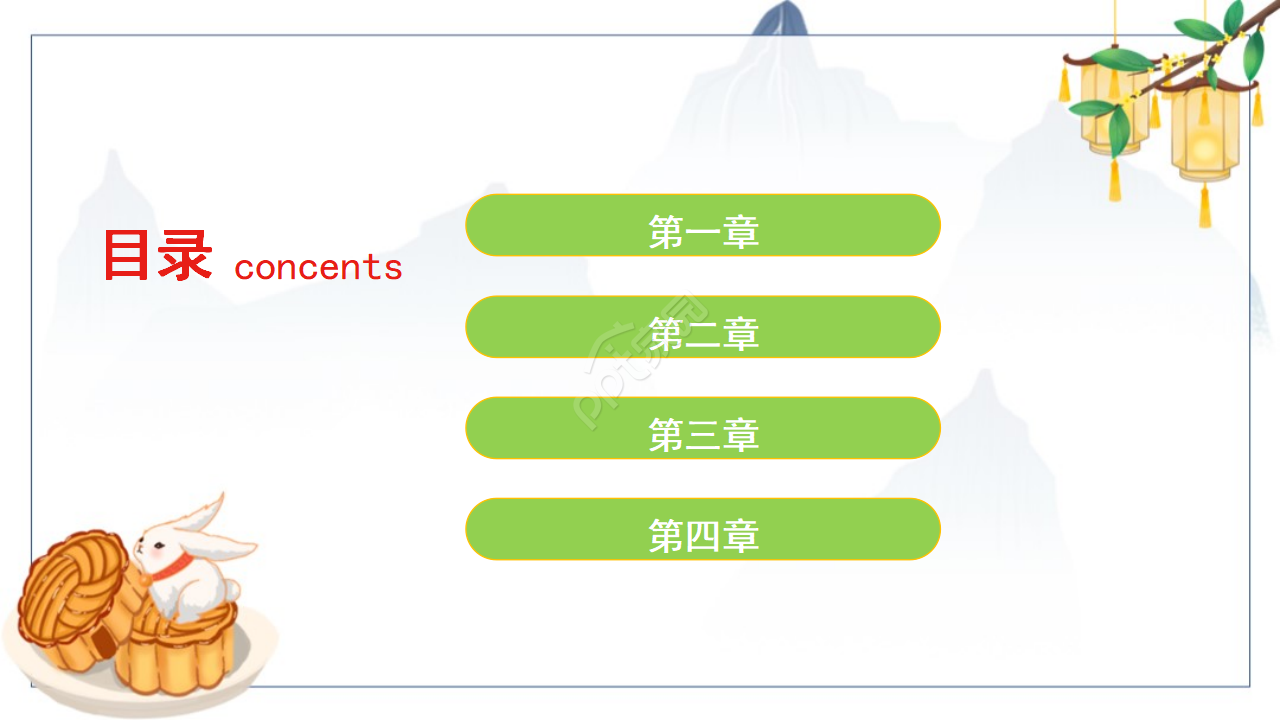 目录 concents

第一章

第二章

第三章

第四章